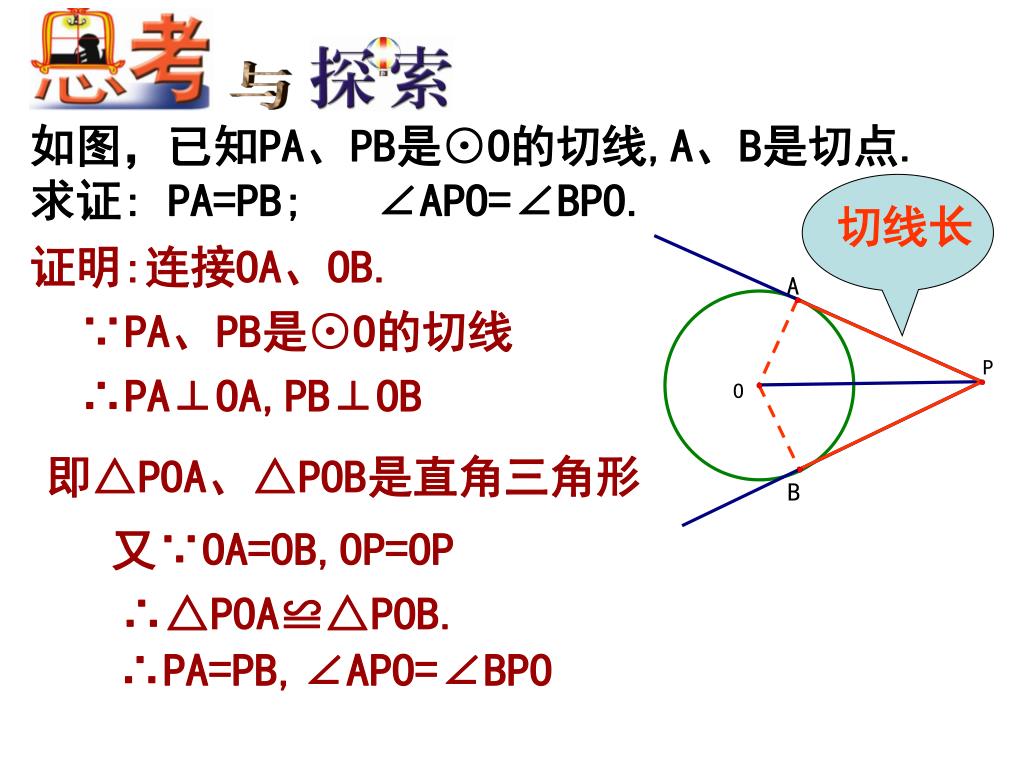 思考与探索

如图，已知PA、PB是⊙O的切线,A、B是切点.
求证: PA=PB; ∠APO=∠BPO.

切线长

证明:连接OA、OB.

∵PA、PB是⊙O的切线

∴PA⊥OA,PB⊥OB

即△POA、△POB是直角三角形

又∵OA=OB,OP=OP

∴△POA≌△POB.

∴PA=PB,∠APO=∠BPO

A
O
P
B